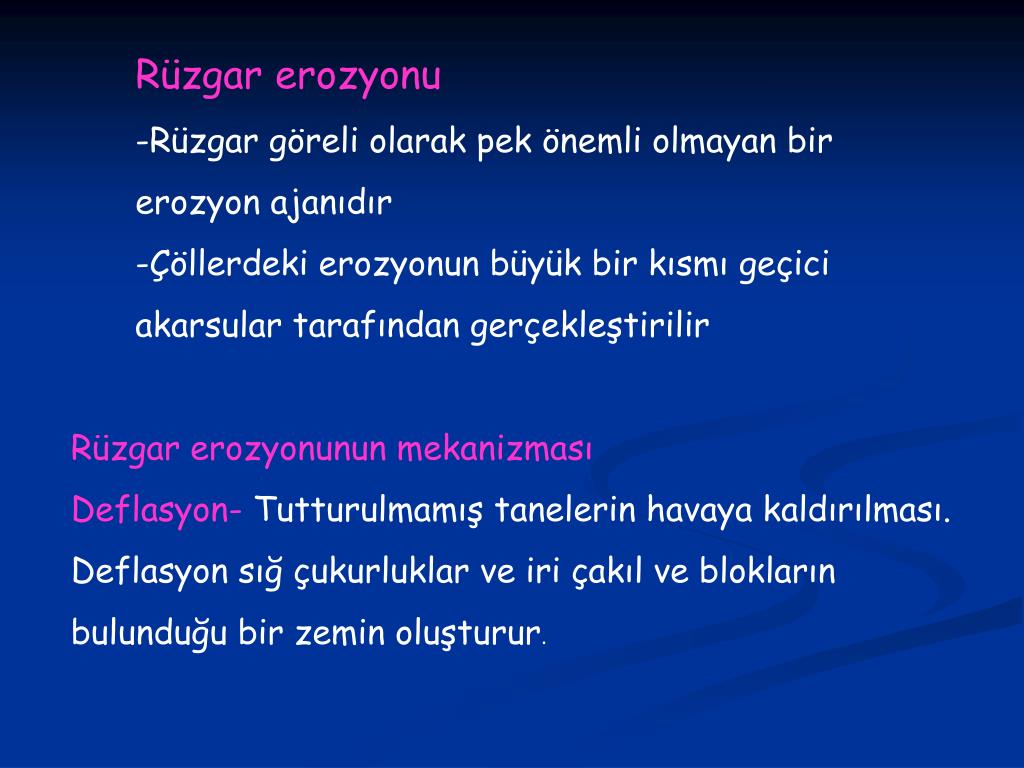 Rüzgar erozyonu

-Rüzgar göreli olarak pek önemli olmayan bir erozyon ajanıdır

-Çöllerdeki erozyonun büyük bir kısmı geçici akarsular tarafından gerçekleştirilir

Rüzgar erozyonunun mekanizması

Deflasyon- Tutturulmamış tanelerin havaya kaldırılması. Deflasyon sığ çukurluklar ve iri çakıl ve blokların bulunduğu bir zemin oluşturur.